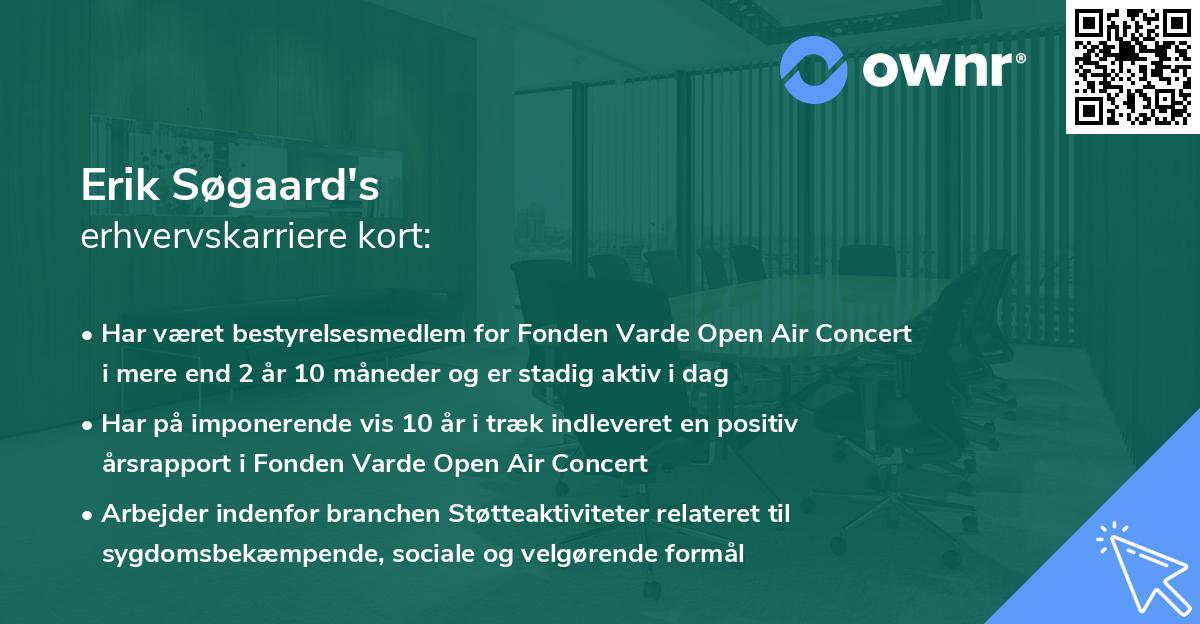 ownr®

Erik Søgaard's
erhvervskarriere kort:

• Har været bestyrelsesmedlem for Fonden Varde Open Air Concert i mere end 2 år 10 måneder og er stadig aktiv i dag

• Har på imponerende vis 10 år i træk indleveret en positiv årsrapport i Fonden Varde Open Air Concert

• Arbejder indenfor branchen Støtteaktiviteter relateret til sygdomsbekæmpende, sociale og velgørende formål